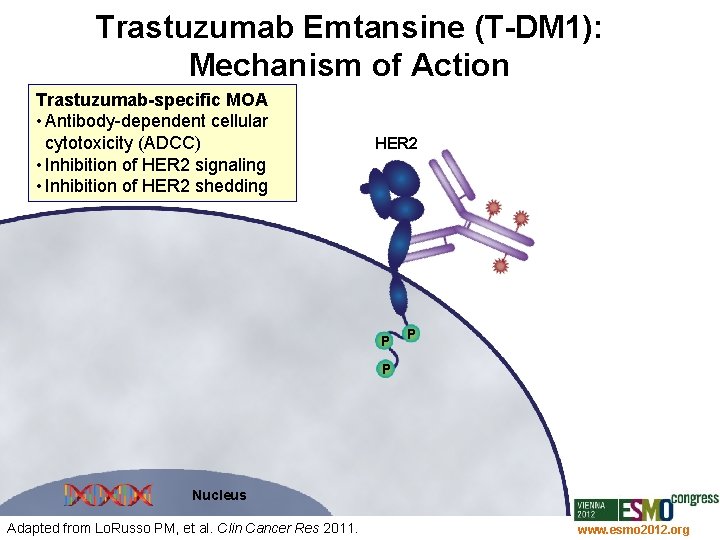 Trastuzumab Emtansine (T-DM1): Mechanism of Action

Trastuzumab-specific MOA
• Antibody-dependent cellular cytotoxicity (ADCC)
• Inhibition of HER2 signaling
• Inhibition of HER2 shedding

HER2

P
P
P

Nucleus

Adapted from LoRusso PM, et al. Clin Cancer Res 2011.

VIENNA 2012 ESMO congress
www.esmo2012.org